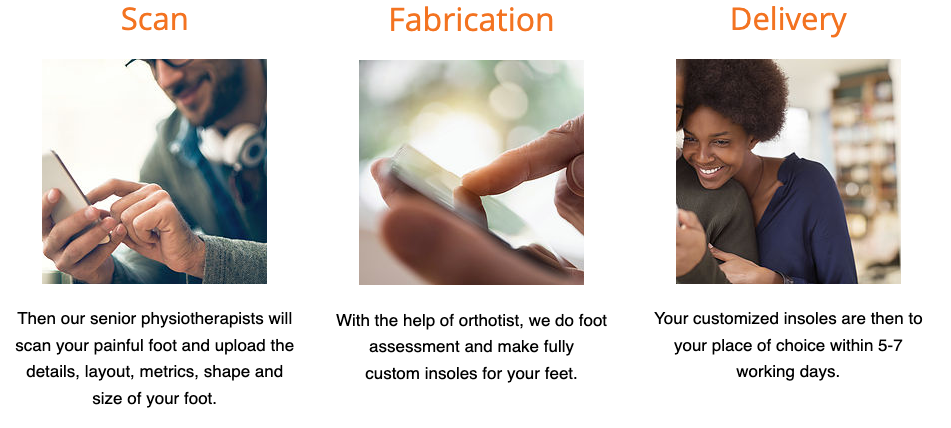 Scan

Then our senior physiotherapists will scan your painful foot and upload the details, layout, metrics, shape and size of your foot.

Fabrication

With the help of orthotist, we do foot assessment and make fully custom insoles for your feet.

Delivery

Your customized insoles are then to your place of choice within 5-7 working days.